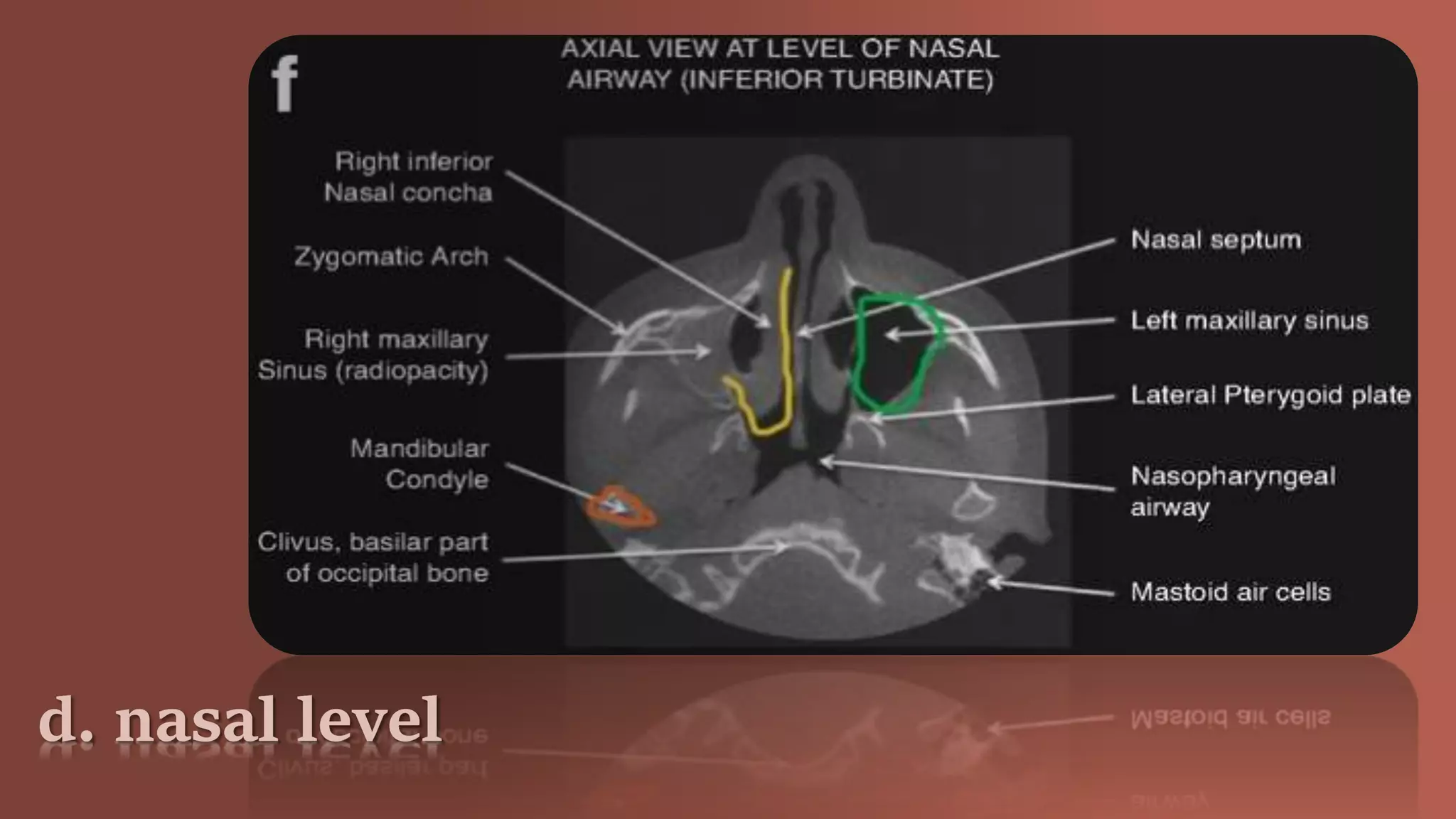 f

AXIAL VIEW AT LEVEL OF NASAL AIRWAY (INFERIOR TURBINATE)

Right inferior Nasal concha

Zygomatic Arch

Right maxillary Sinus (radiopacity)

Mandibular Condyle

Clivus, basilar part of occipital bone

Nasal septum

Left maxillary sinus

Lateral Pterygoid plate

Nasopharyngeal airway

Mastoid air cells

d. nasal level